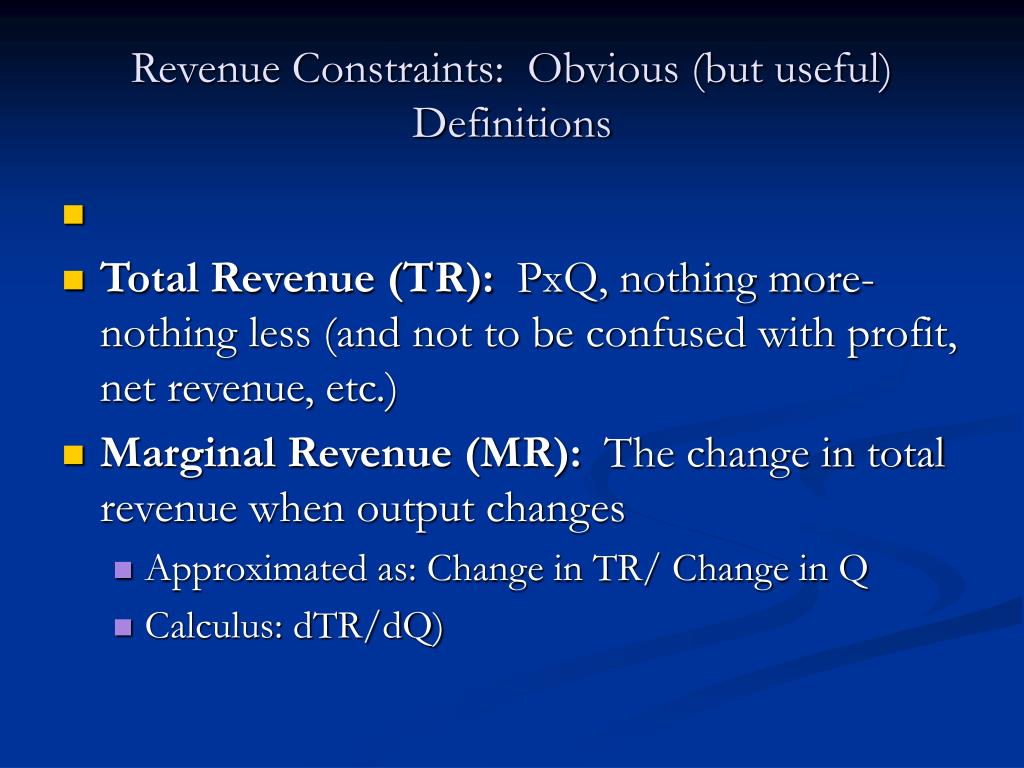 Revenue Constraints: Obvious (but useful) Definitions

Total Revenue (TR): PxQ, nothing more-nothing less (and not to be confused with profit, net revenue, etc.)

Marginal Revenue (MR): The change in total revenue when output changes

Approximated as: Change in TR/ Change in Q

Calculus: dTR/dQ)